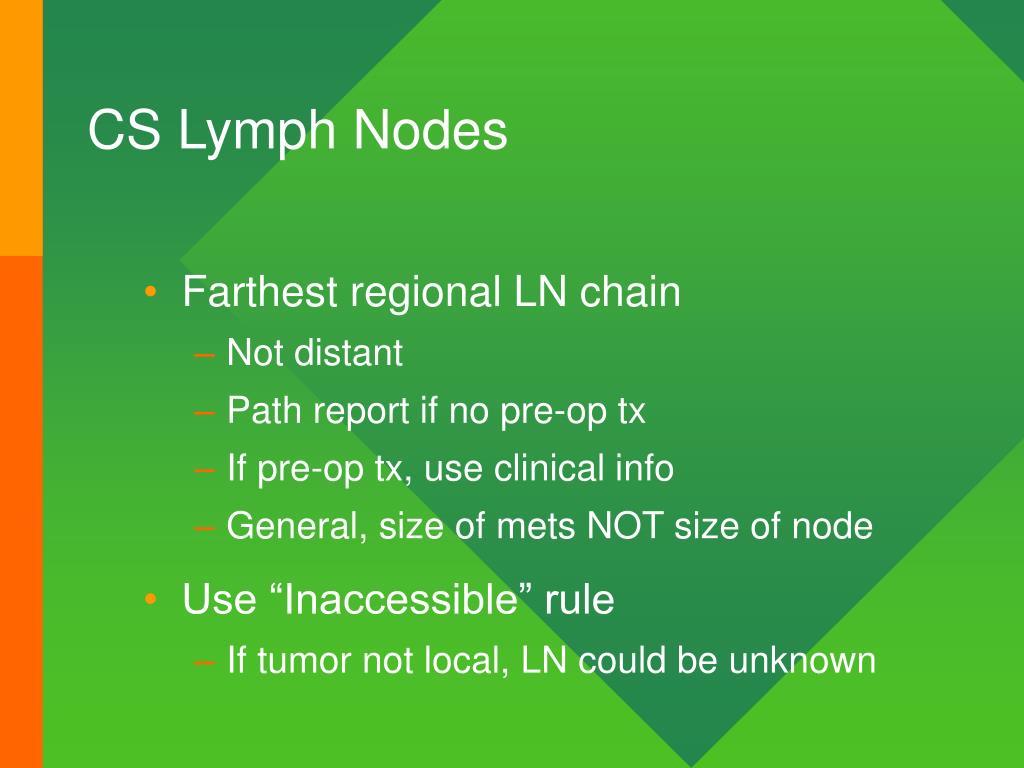 CS Lymph Nodes

• Farthest regional LN chain
– Not distant
– Path report if no pre-op tx
– If pre-op tx, use clinical info
– General, size of mets NOT size of node

• Use “Inaccessible” rule
– If tumor not local, LN could be unknown